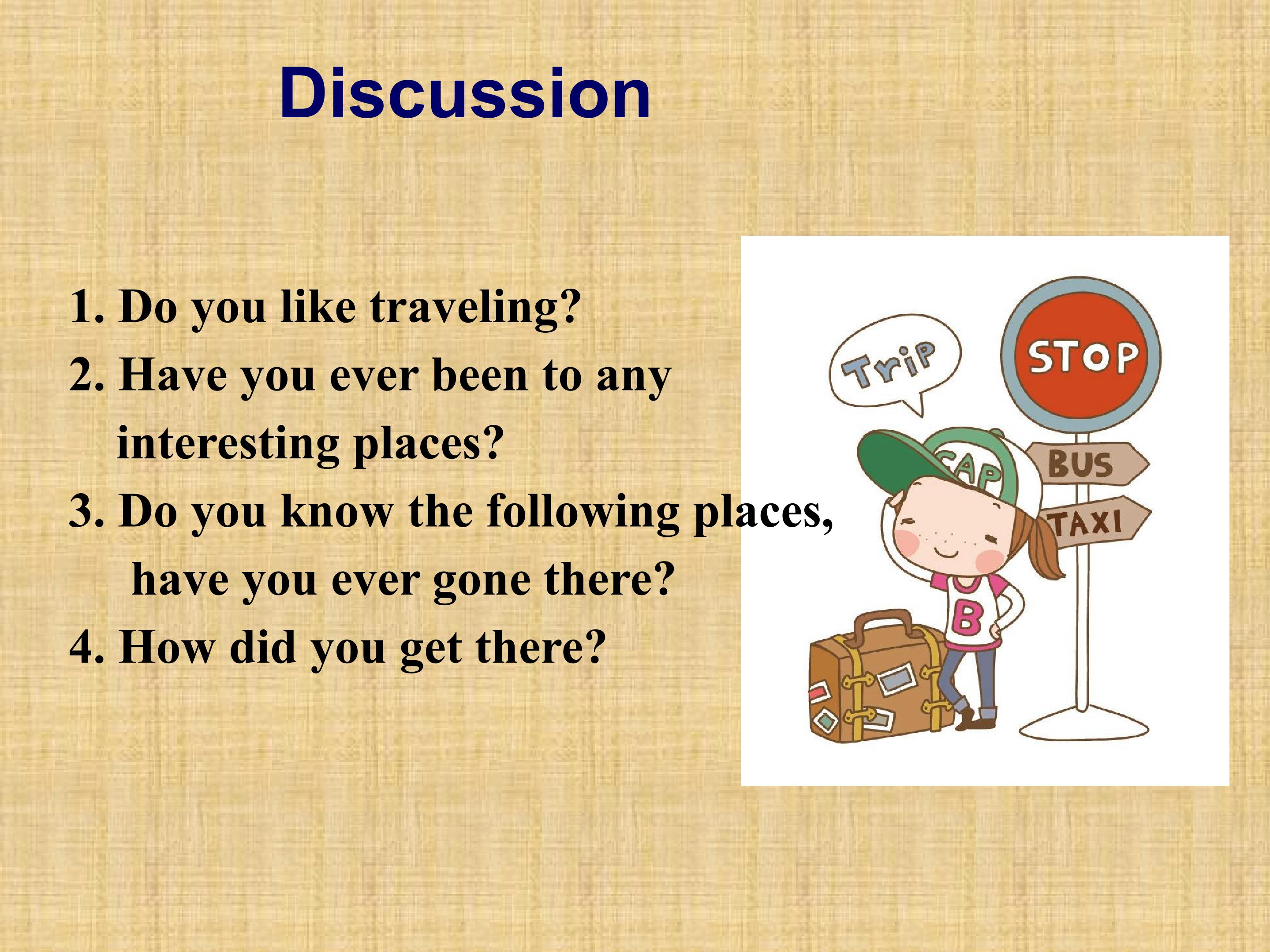 Discussion

1. Do you like traveling?
2. Have you ever been to any interesting places?
3. Do you know the following places, have you ever gone there?
4. How did you get there?

Trip
STOP
BUS
TAXI
CAP
B